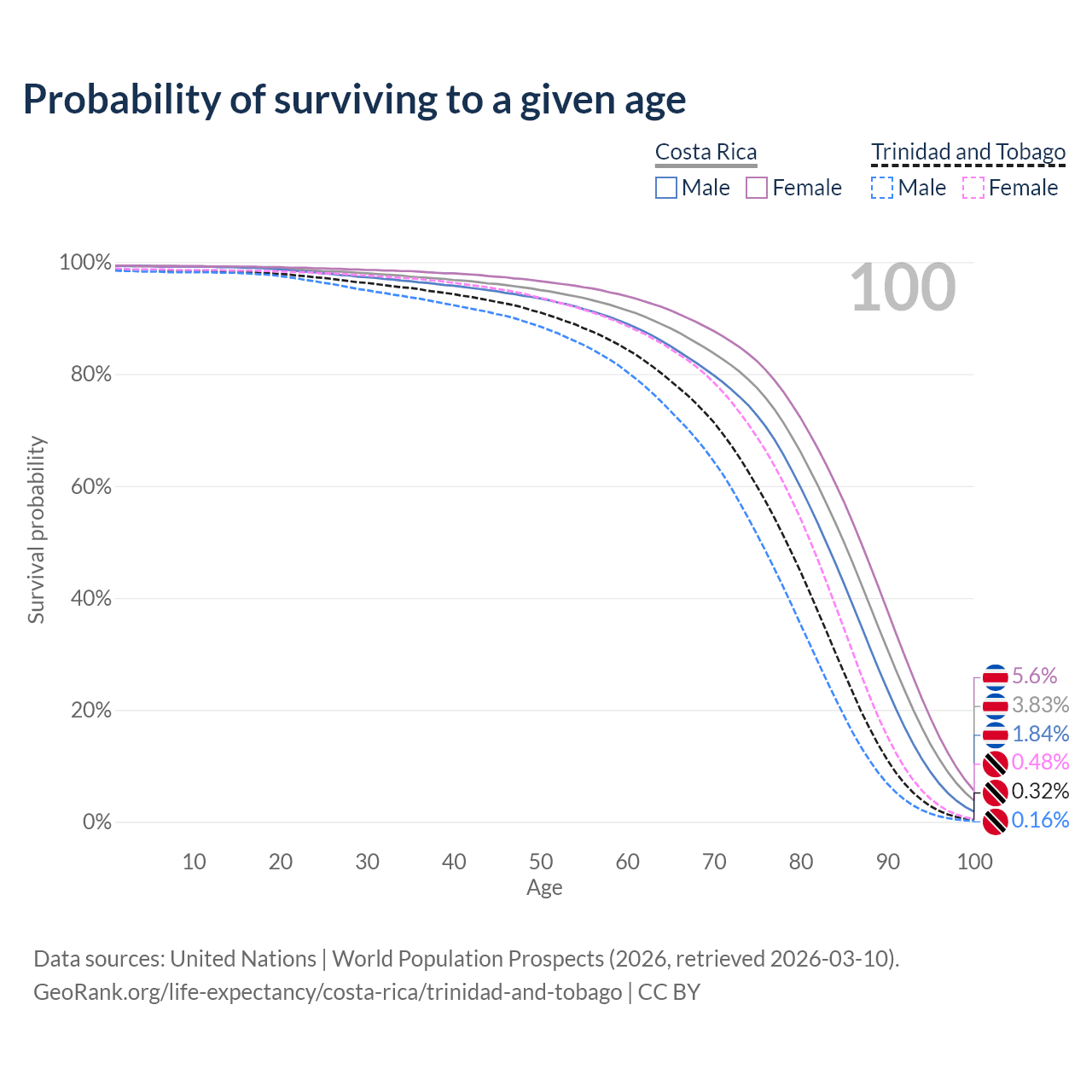 Probability of surviving to a given age

Costa Rica
Male Female

Trinidad and Tobago
Male Female

100

100%
80%
60%
40%
20%
0%

Survival probability

5.6%
3.83%
1.84%
0.48%
0.32%
0.16%

10 20 30 40 50 60 70 80 90 100
Age

Data sources: United Nations | World Population Prospects (2026, retrieved 2026-03-10).
GeoRank.org/life-expectancy/costa-rica/trinidad-and-tobago | CC BY